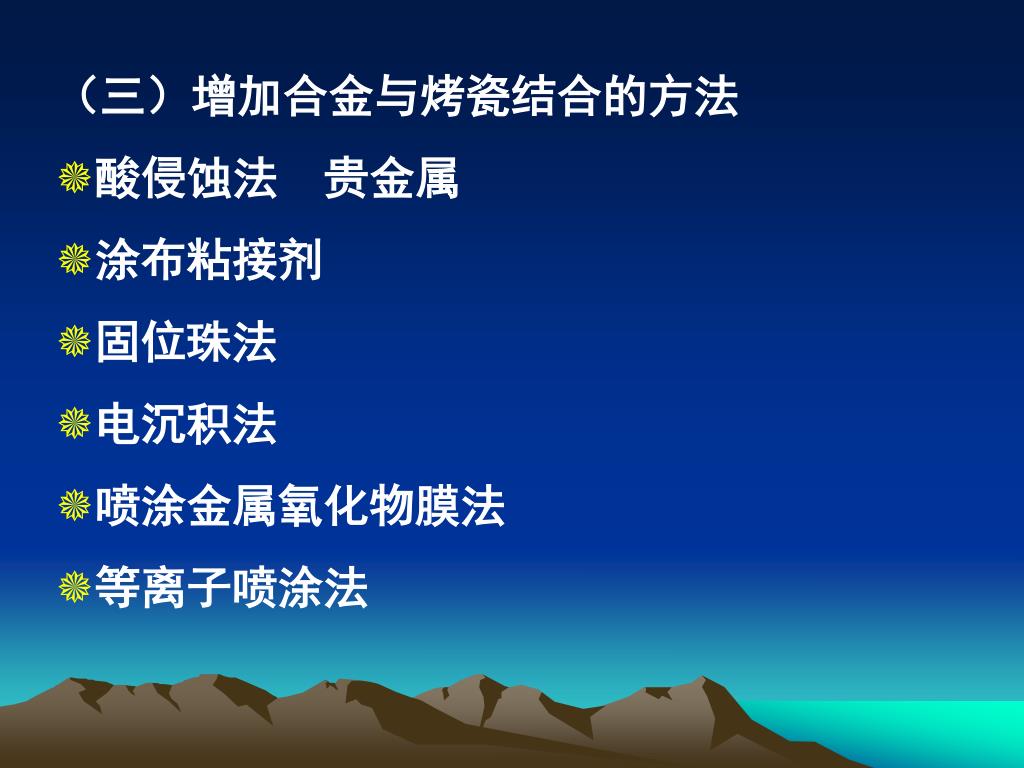 （三）增加合金与烤瓷结合的方法

酸侵蚀法　贵金属

涂布粘接剂

固位珠法

电沉积法

喷涂金属氧化物膜法

等离子喷涂法